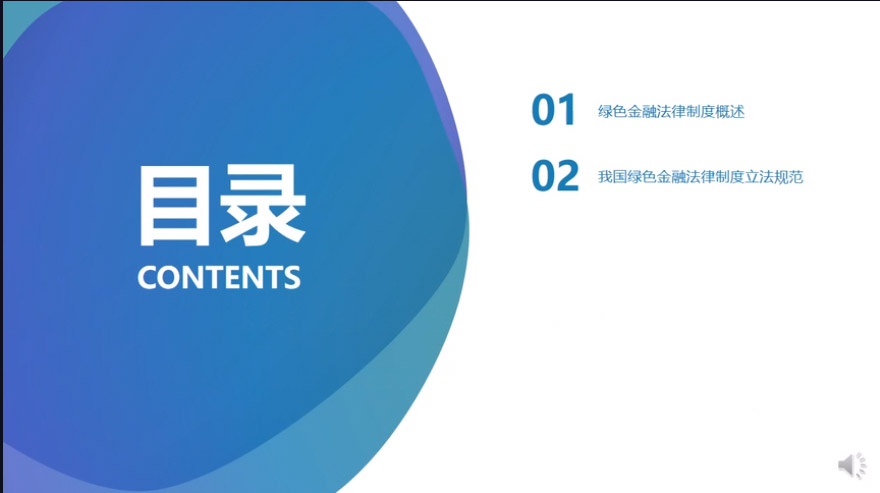 目录
CONTENTS

01 绿色金融法律制度概述

02 我国绿色金融法律制度立法规范